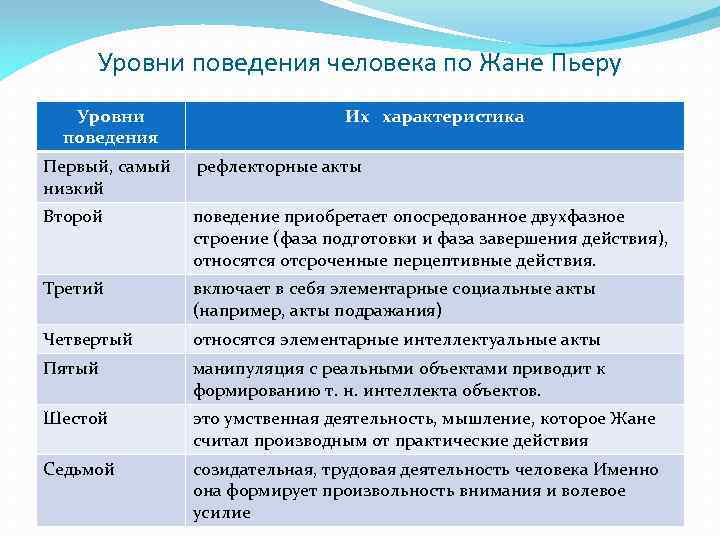 Уровни поведения человека по Жане Пьеру

| Уровни поведения | Их характеристика |
|---|---|
| Первый, самый низкий | рефлекторные акты |
| Второй | поведение приобретает опосредованное двухфазное строение (фаза подготовки и фаза завершения действия), относятся отсроченные перцептивные действия. |
| Третий | включает в себя элементарные социальные акты (например, акты подражания) |
| Четвертый | относятся элементарные интеллектуальные акты |
| Пятый | манипуляция с реальными объектами приводит к формированию т. н. интеллекта объектов. |
| Шестой | это умственная деятельность, мышление, которое Жане считал производным от практические действия |
| Седьмой | созидательная, трудовая деятельность человека Именно она формирует произвольность внимания и волевое усилие |